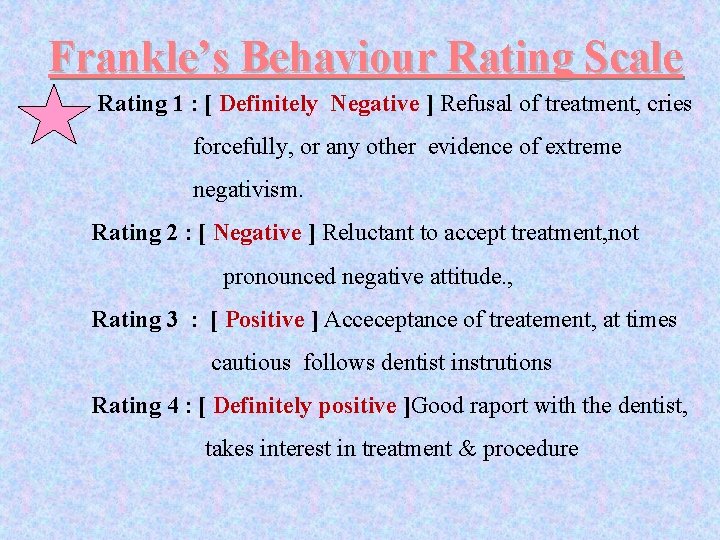 Frankle's Behaviour Rating Scale

Rating 1 : [ Definitely Negative ] Refusal of treatment, cries forcefully, or any other evidence of extreme negativism.

Rating 2 : [ Negative ] Reluctant to accept treatment,not pronounced negative attitude.,

Rating 3 : [ Positive ] Acceceptance of treatement, at times cautious follows dentist instrutions

Rating 4 : [ Definitely positive ]Good raport with the dentist, takes interest in treatment & procedure